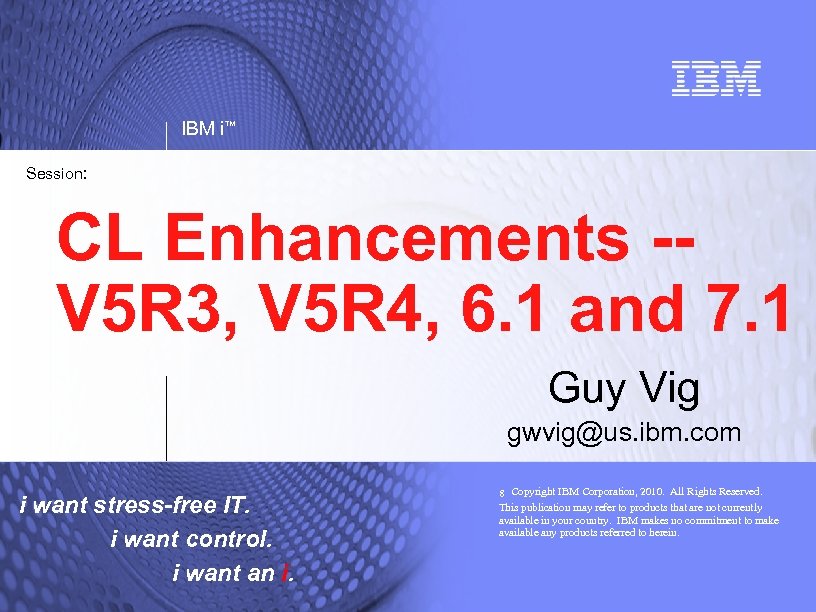 IBM

IBM i™

Session:

CL Enhancements -- V5R3, V5R4, 6.1 and 7.1

Guy Vig

gwvig@us.ibm.com

i want stress-free IT.
i want control.
i want an i.

8 Copyright IBM Corporation, 2010. All Rights Reserved.
This publication may refer to products that are not currently available in your country. IBM makes no commitment to make available any products referred to herein.